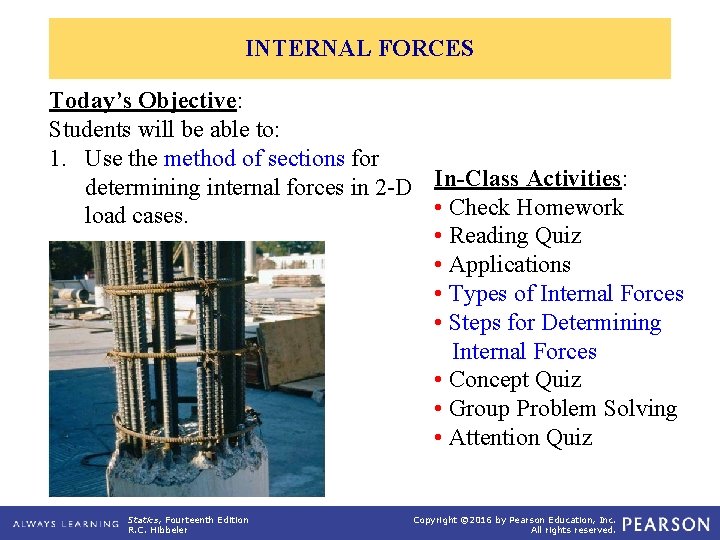 INTERNAL FORCES

Today's Objective:
Students will be able to:
1. Use the method of sections for determining internal forces in 2-D load cases.

In-Class Activities:
• Check Homework
• Reading Quiz
• Applications
• Types of Internal Forces
• Steps for Determining Internal Forces
• Concept Quiz
• Group Problem Solving
• Attention Quiz

ALWAYS LEARNING Statics, Fourteenth Edition R.C. Hibbeler Copyright ©2016 by Pearson Education, Inc. All rights reserved. PEARSON